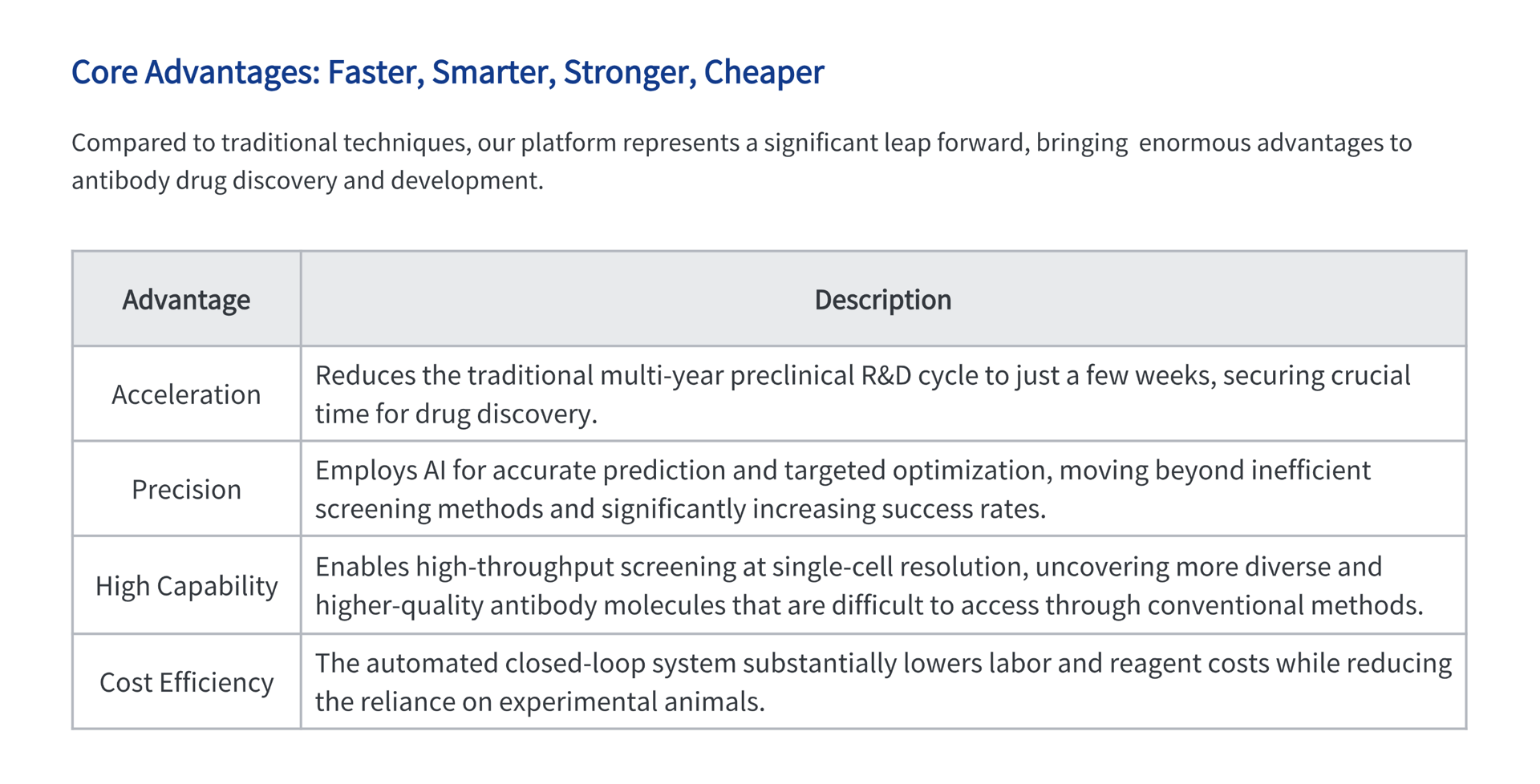 Core Advantages: Faster, Smarter, Stronger, Cheaper

Compared to traditional techniques, our platform represents a significant leap forward, bringing enormous advantages to antibody drug discovery and development.

| Advantage | Description |
|---|---|
| Acceleration | Reduces the traditional multi-year preclinical R&D cycle to just a few weeks, securing crucial time for drug discovery. |
| Precision | Employs AI for accurate prediction and targeted optimization, moving beyond inefficient screening methods and significantly increasing success rates. |
| High Capability | Enables high-throughput screening at single-cell resolution, uncovering more diverse and higher-quality antibody molecules that are difficult to access through conventional methods. |
| Cost Efficiency | The automated closed-loop system substantially lowers labor and reagent costs while reducing the reliance on experimental animals. |